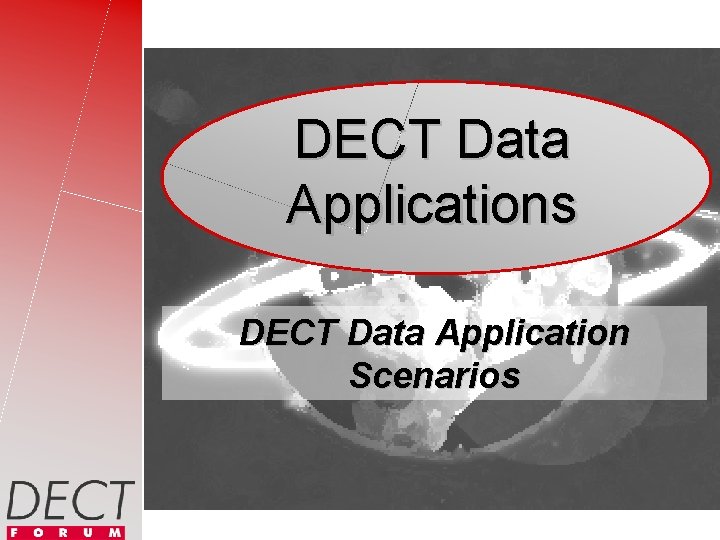 DECT Data Applications

DECT Data Application Scenarios

DECT
FORUM